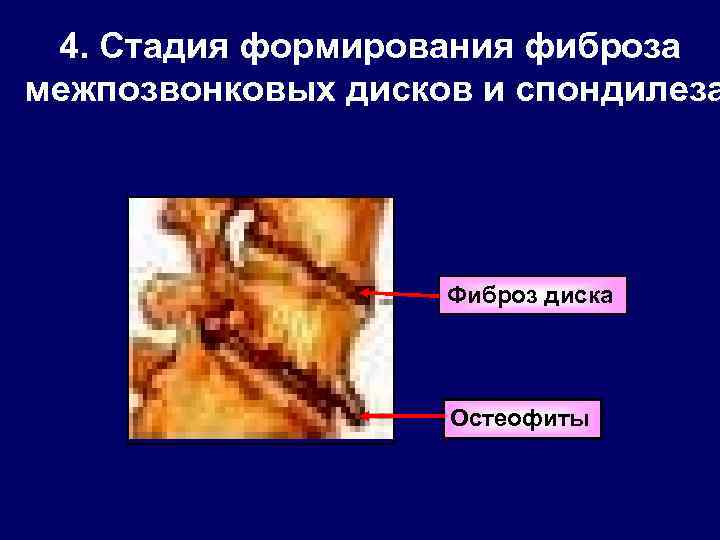 4. Стадия формирования фиброза межпозвонковых дисков и спондилеза

Фиброз диска

Остеофиты